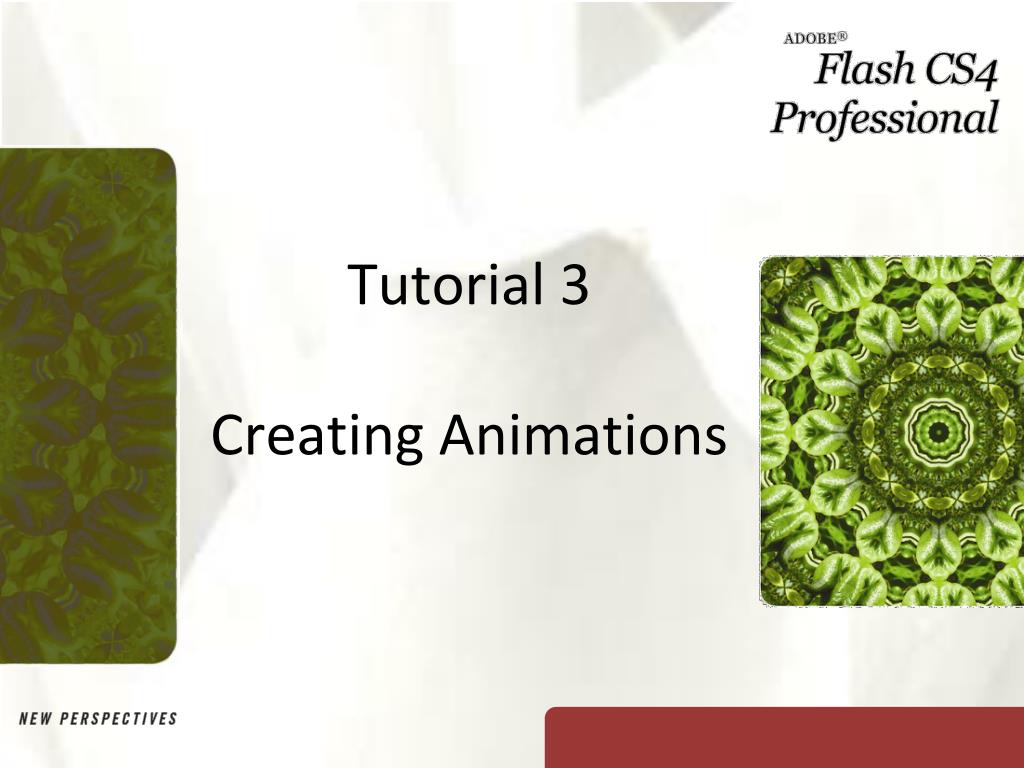 ADOBE®
Flash CS4
Professional

Tutorial 3

Creating Animations

NEW PERSPECTIVES